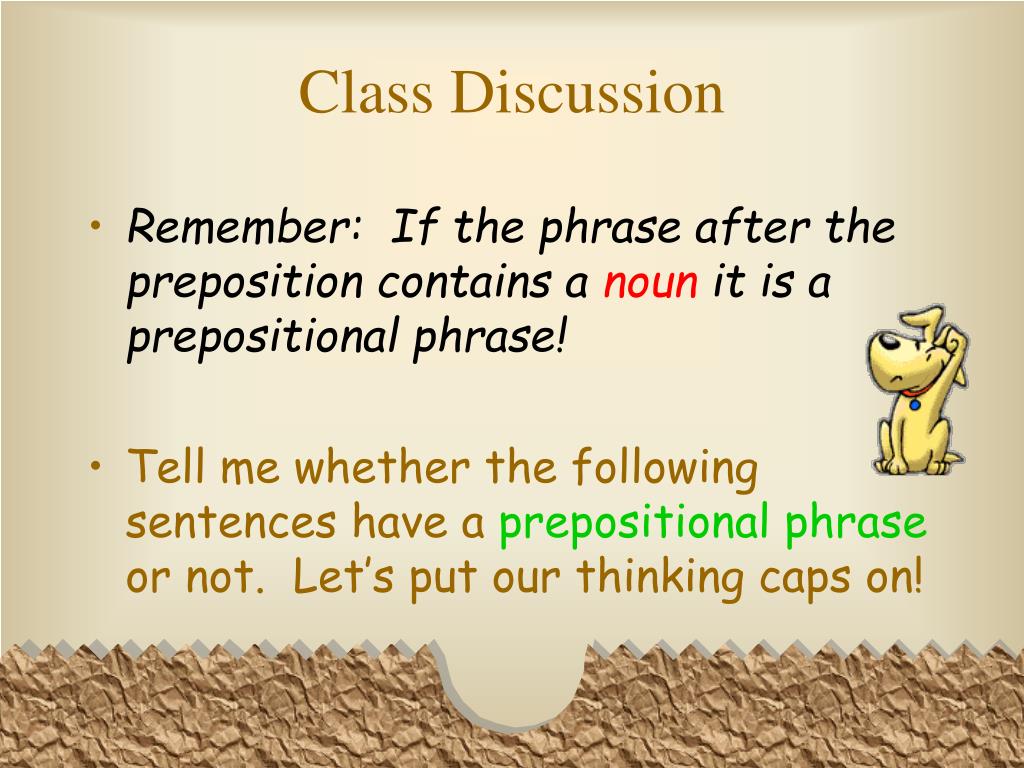 Class Discussion

• Remember: If the phrase after the preposition contains a noun it is a prepositional phrase!

• Tell me whether the following sentences have a prepositional phrase or not. Let's put our thinking caps on!